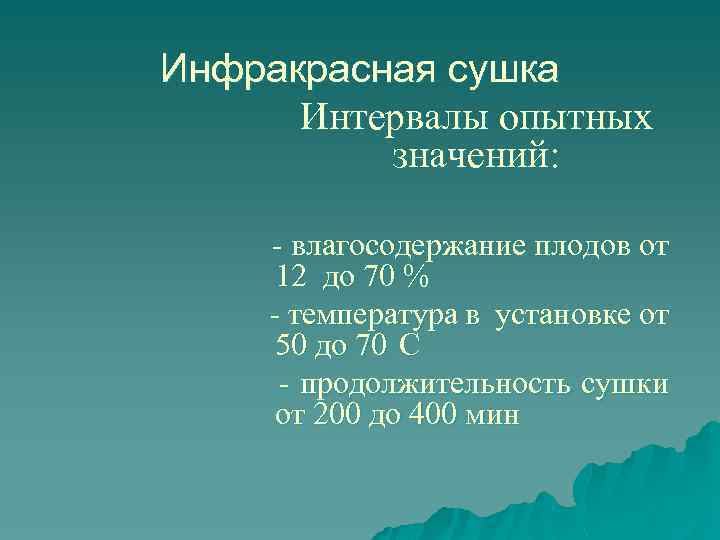 Инфракрасная сушка

Интервалы опытных значений:

- влагосодержание плодов от 12 до 70 %

- температура в установке от 50 до 70 С

- продолжительность сушки от 200 до 400 мин